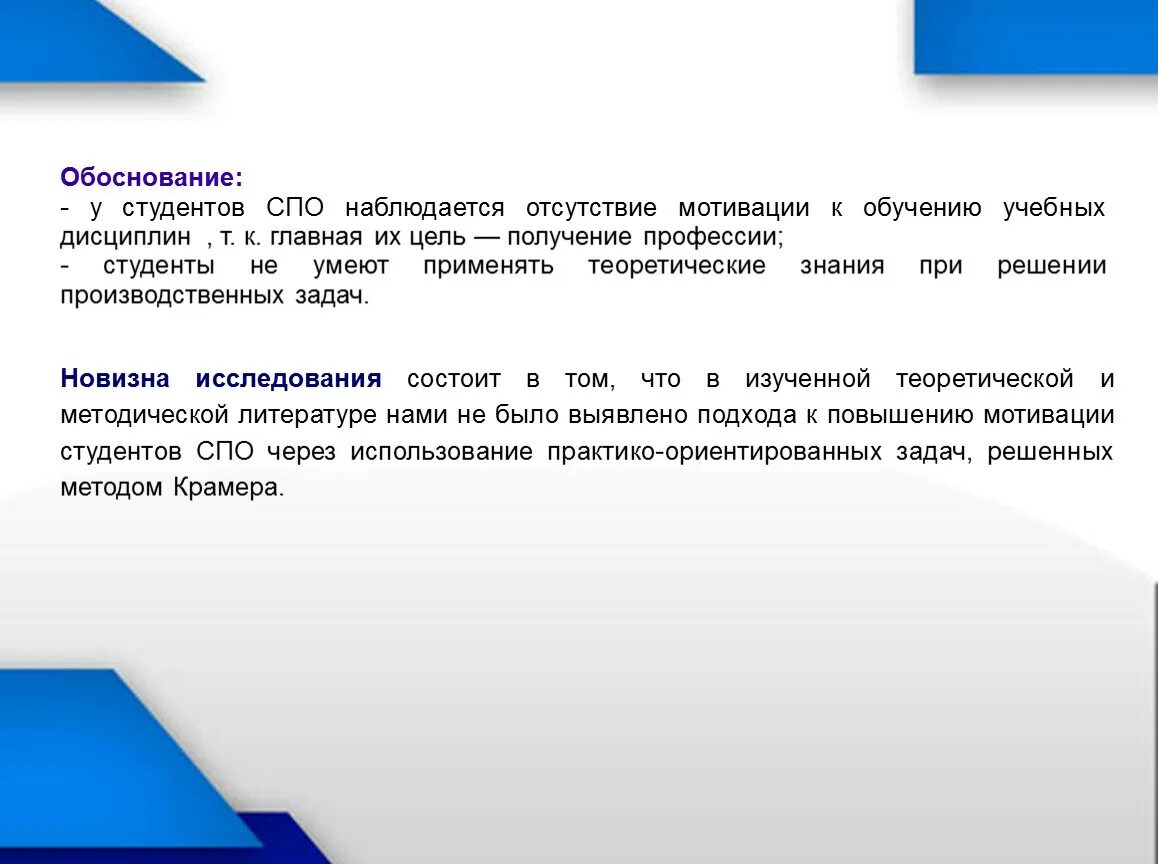 Обоснование:
- у студентов СПО наблюдается отсутствие мотивации к обучению учебных дисциплин , т. к. главная их цель — получение профессии;
- студенты не умеют применять теоретические знания при решении производственных задач.

Новизна исследования состоит в том, что в изученной теоретической и методической литературе нами не было выявлено подхода к повышению мотивации студентов СПО через использование практико-ориентированных задач, решенных методом Крамера.